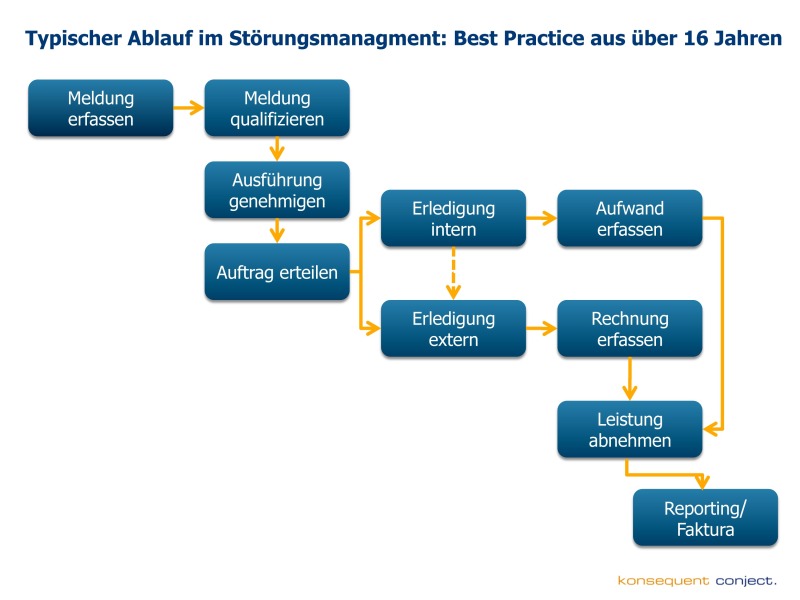 Typischer Ablauf im Störungsmanagment: Best Practice aus über 16 Jahren

Meldung erfassen

Meldung qualifizieren

Ausführung genehmigen

Auftrag erteilen

Erledigung intern

Aufwand erfassen

Erledigung extern

Rechnung erfassen

Leistung abnehmen

Reporting/ Faktura

konsequent conject.